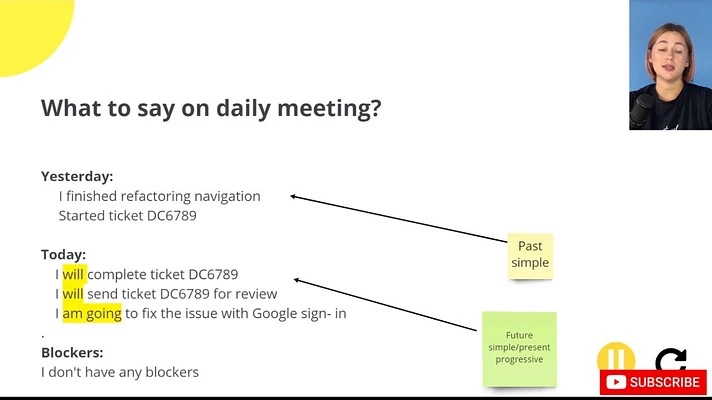 What to say on daily meeting?

Yesterday:
I finished refactoring navigation
Started ticket DC6789

Today:
I will complete ticket DC6789
I will send ticket DC6789 for review
I am going to fix the issue with Google sign- in
.
Blockers:
I don't have any blockers

Past simple

Future simple/present progressive

SUBSCRIBE